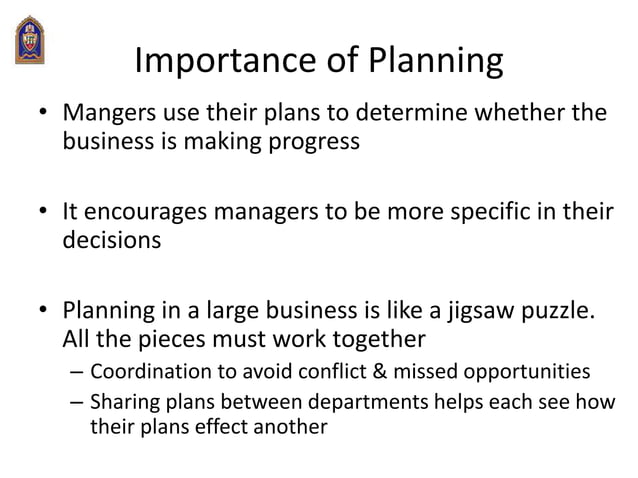 Importance of Planning

• Mangers use their plans to determine whether the business is making progress

• It encourages managers to be more specific in their decisions

• Planning in a large business is like a jigsaw puzzle. All the pieces must work together
– Coordination to avoid conflict & missed opportunities
– Sharing plans between departments helps each see how their plans effect another